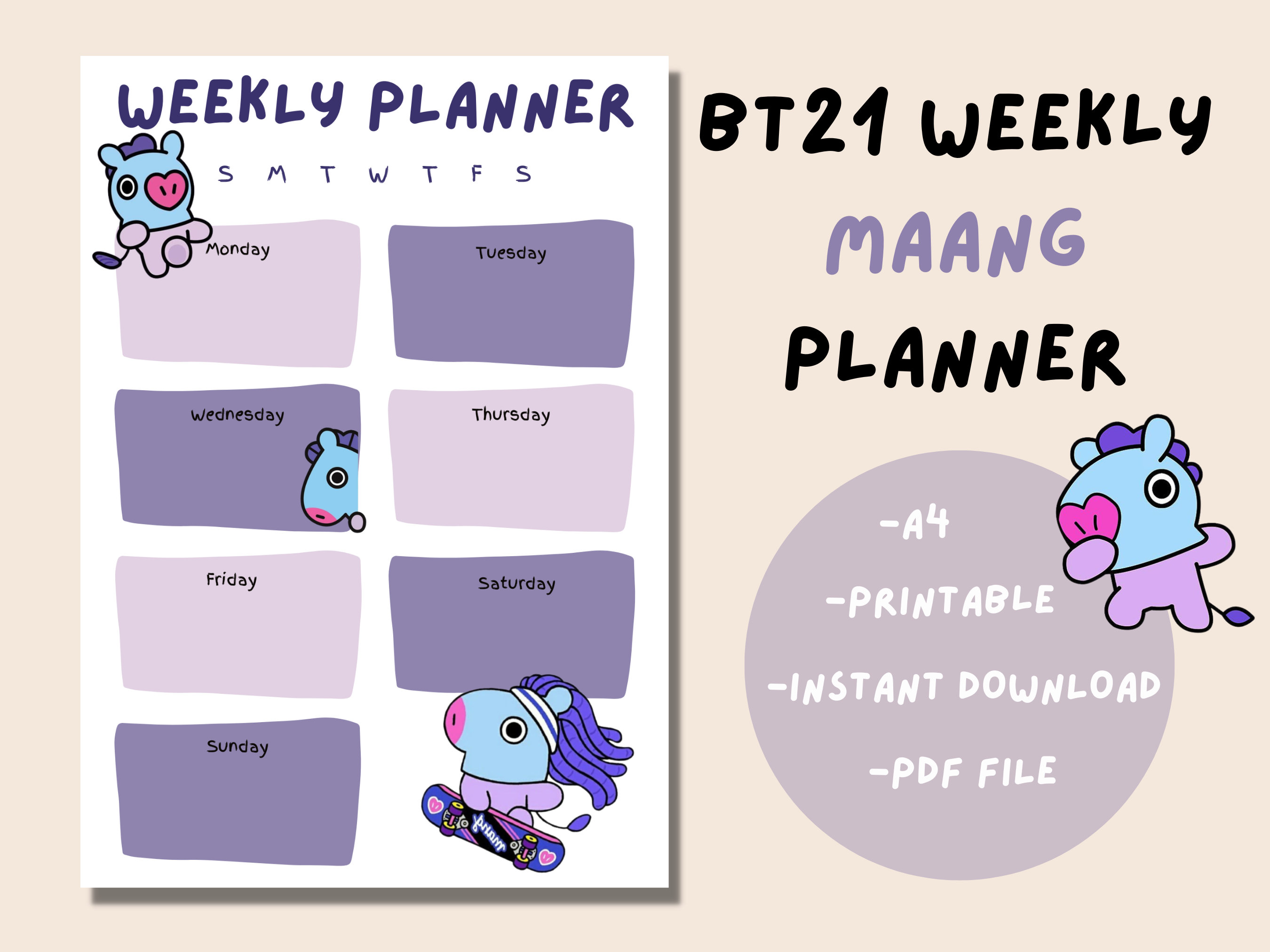 WEEKLY PLANNER

S M T W T F S

Monday

Tuesday

Wednesday

Thursday

Friday

Saturday

Sunday

mang

BT21 WEEKLY MAANG PLANNER

-A4
-PRINTABLE
-INSTANT DOWNLOAD
-PDF FILE